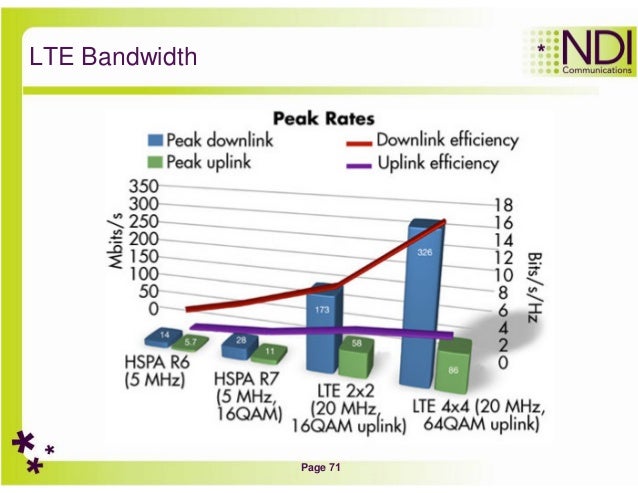 LTE Bandwidth

NDI Communications

Peak Rates

Peak downlink
Peak uplink
Downlink efficiency
Uplink efficiency

Mbits/s
350
300
250
200
150
100
50
0

Bits/s/Hz
18
16
14
12
10
8
6
4
2
0

14
5.7
28
11
173
58
326
86

HSPA R6 (5 MHz)
HSPA R7 (5 MHz, 16QAM)
LTE 2x2 (20 MHz, 16QAM uplink)
LTE 4x4 (20 MHz, 64QAM uplink)

Page 71